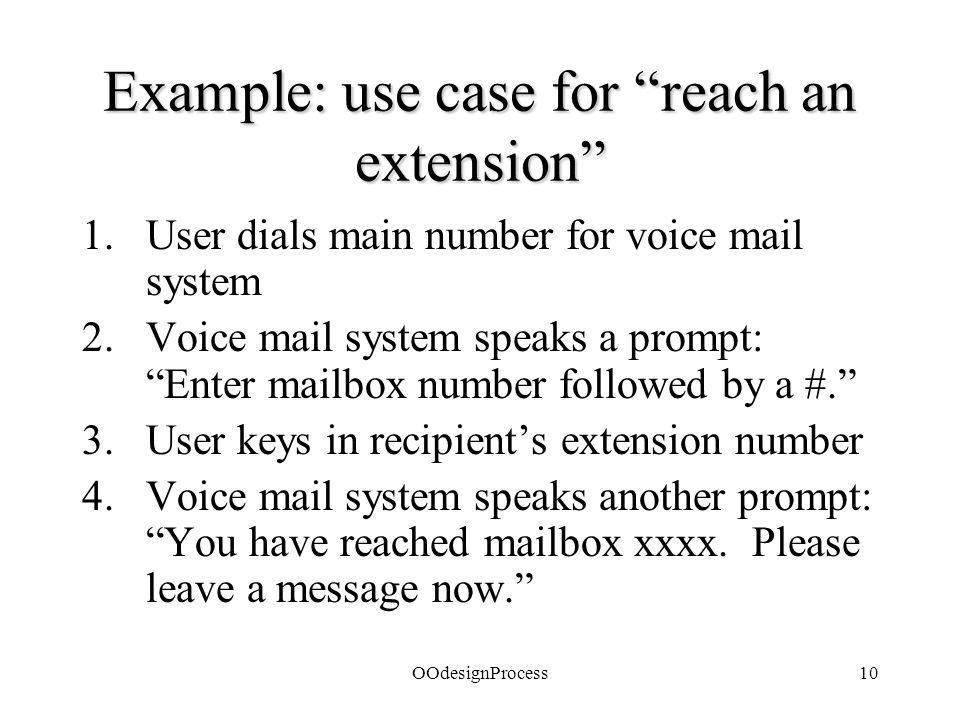 Example: use case for “reach an extension”

1. User dials main number for voice mail system
2. Voice mail system speaks a prompt: “Enter mailbox number followed by a #.”
3. User keys in recipient’s extension number
4. Voice mail system speaks another prompt: “You have reached mailbox xxxx.  Please leave a message now.”

OOdesignProcess

10